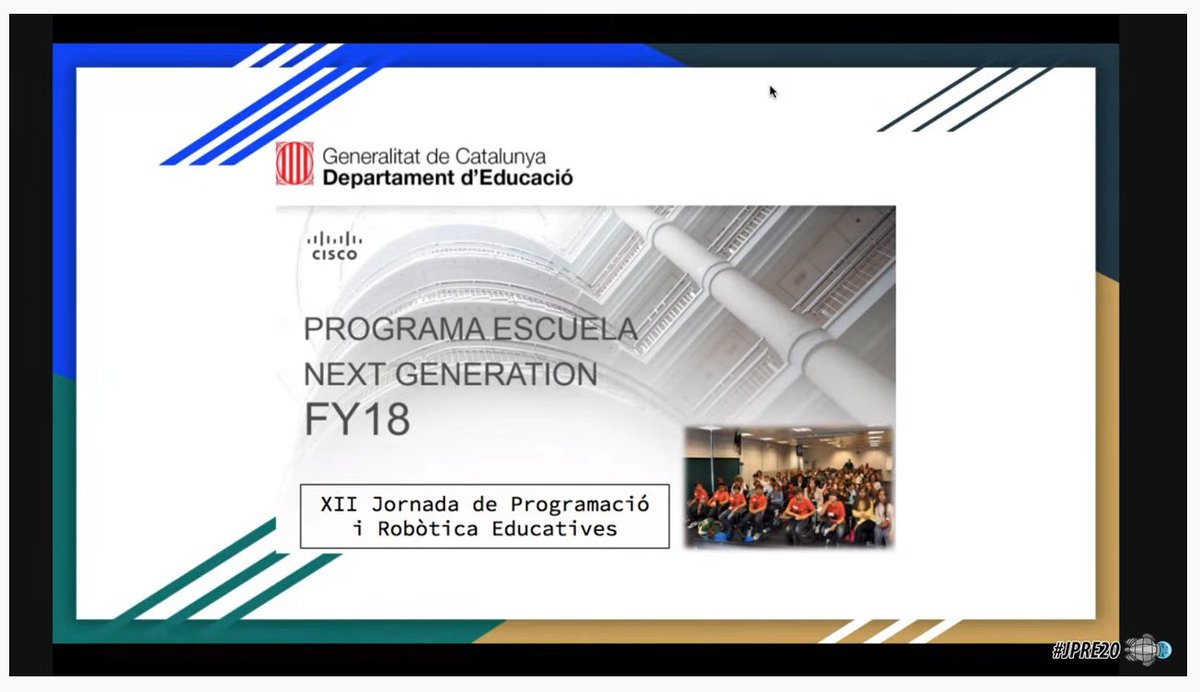 Generalitat de Catalunya
Departament d'Educació

CISCO

PROGRAMA ESCUELA
NEXT GENERATION
FY18

XII Jornada de Programació i Robòtica Educatives

#JPRE20